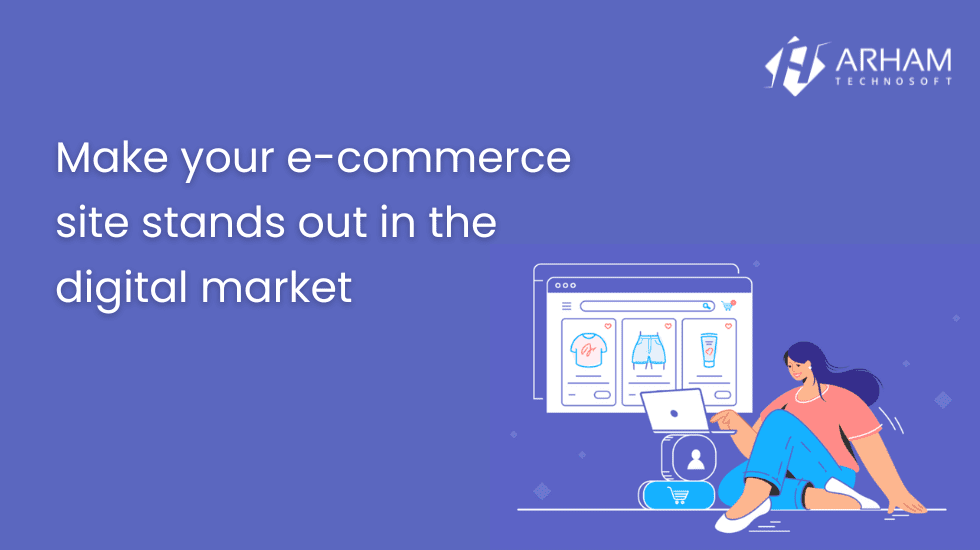 ARHAM
TECHNOSOFT

Make your e-commerce site stands out in the digital market